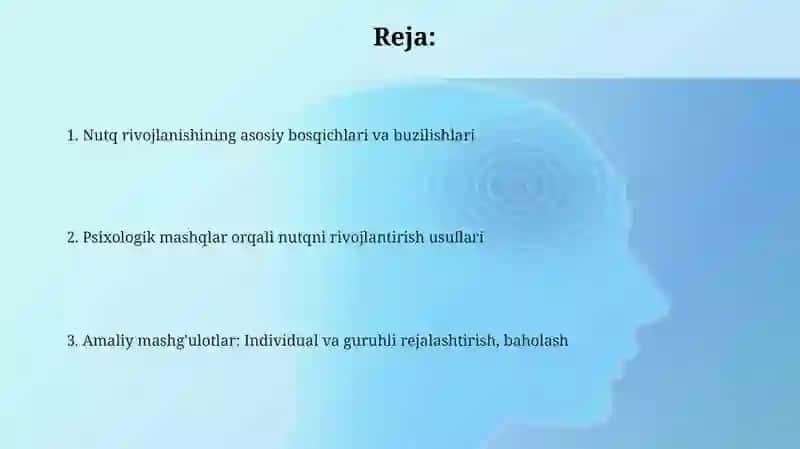 Reja:

1. Nutq rivojlanishining asosiy bosqichlari va buzilishlari

2. Psixologik mashqlar orqali nutqni rivojlantirish usullari

3. Amaliy mashg'ulotlar: Individual va guruhli rejalashtirish, baholash